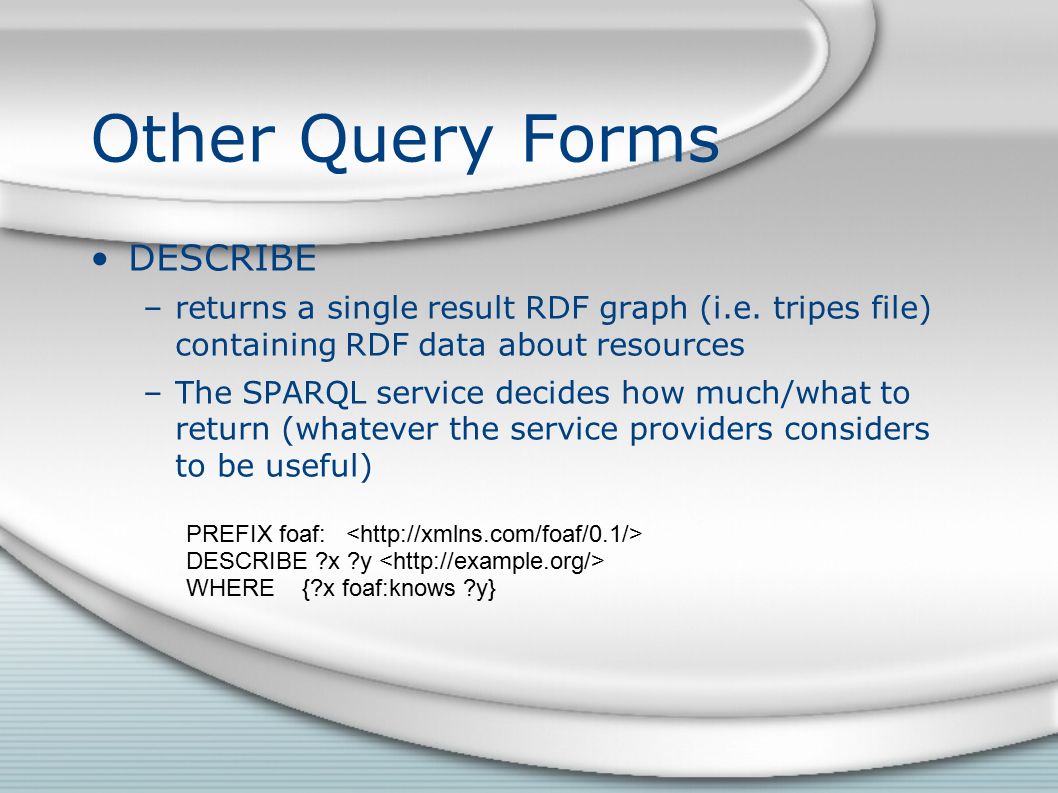 Other Query Forms

• DESCRIBE

– returns a single result RDF graph (i.e. tripes file) containing RDF data about resources

– The SPARQL service decides how much/what to return (whatever the service providers considers to be useful)

PREFIX foaf: <http://xmlns.com/foaf/0.1/>
DESCRIBE ?x ?y <http://example.org/>
WHERE {?x foaf:knows ?y}